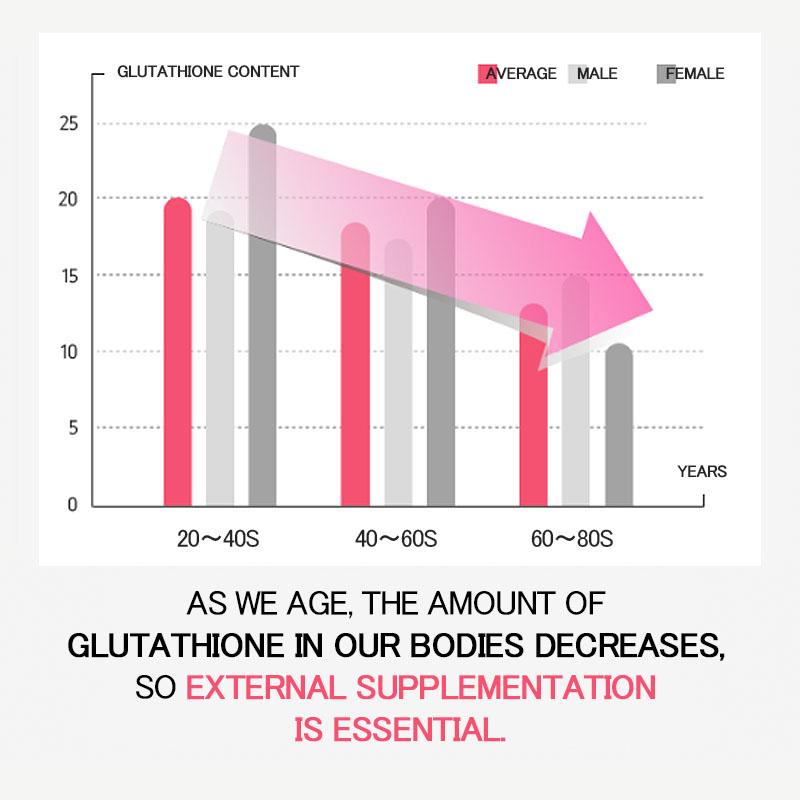 GLUTATHIONE CONTENT

AVERAGE MALE FEMALE

25
20
15
10
5
0

YEARS

20～40S 40～60S 60～80S

AS WE AGE, THE AMOUNT OF GLUTATHIONE IN OUR BODIES DECREASES, SO EXTERNAL SUPPLEMENTATION IS ESSENTIAL.